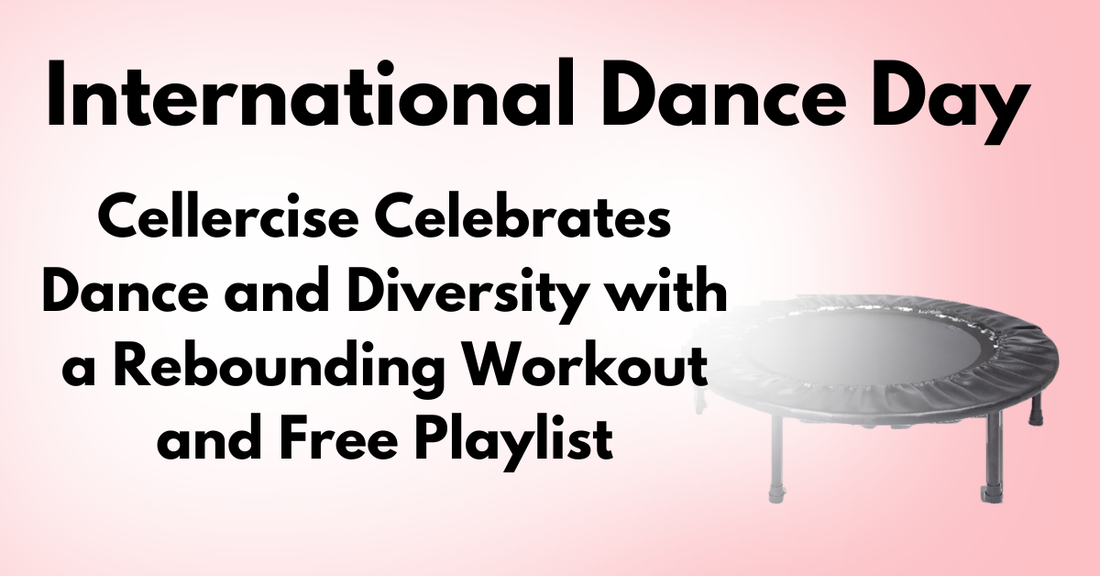 International Dance Day

Cellercise Celebrates Dance and Diversity with a Rebounding Workout and Free Playlist